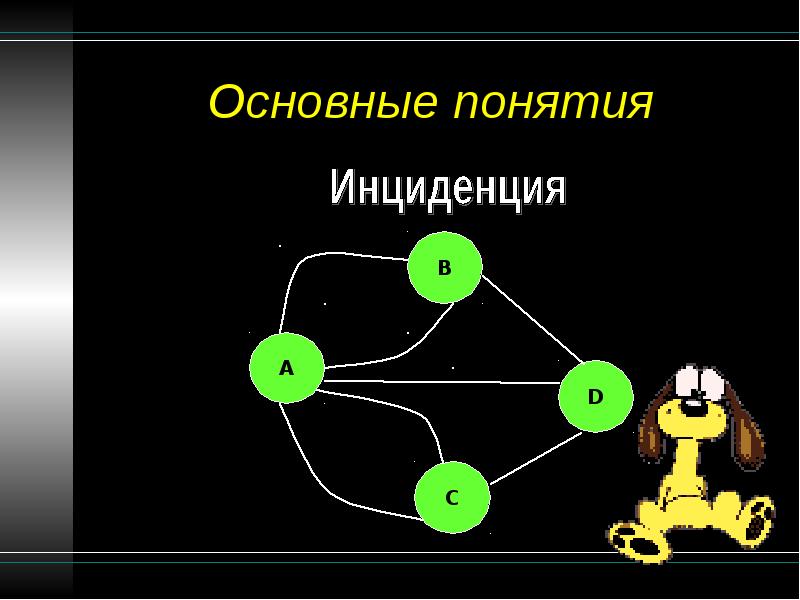 Основные понятия

Инциденция

B

A

D

C